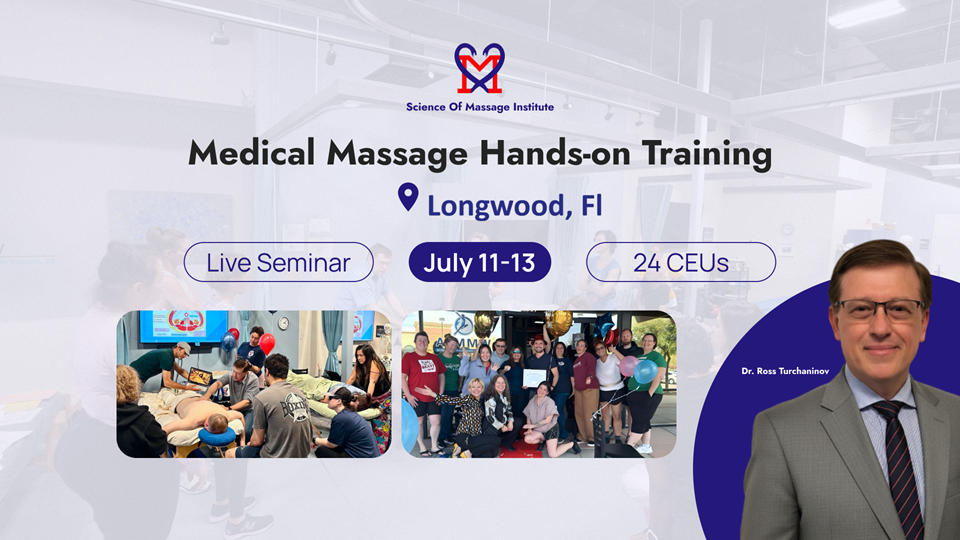 Science Of Massage Institute

Medical Massage Hands-on Training

Longwood, Fl

Live Seminar

July 11-13

24 CEUs

Dr. Ross Turchaninov